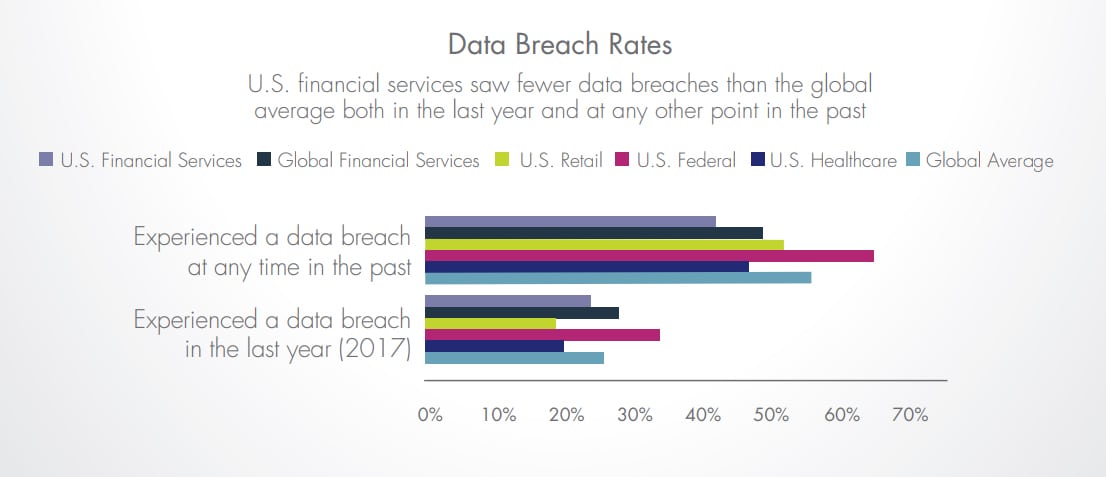 Data Breach Rates

U.S. financial services saw fewer data breaches than the global average both in the last year and at any other point in the past

U.S. Financial Services
Global Financial Services
U.S. Retail
U.S. Federal
U.S. Healthcare
Global Average

Experienced a data breach at any time in the past

Experienced a data breach in the last year (2017)

0%
10%
20%
30%
40%
50%
60%
70%